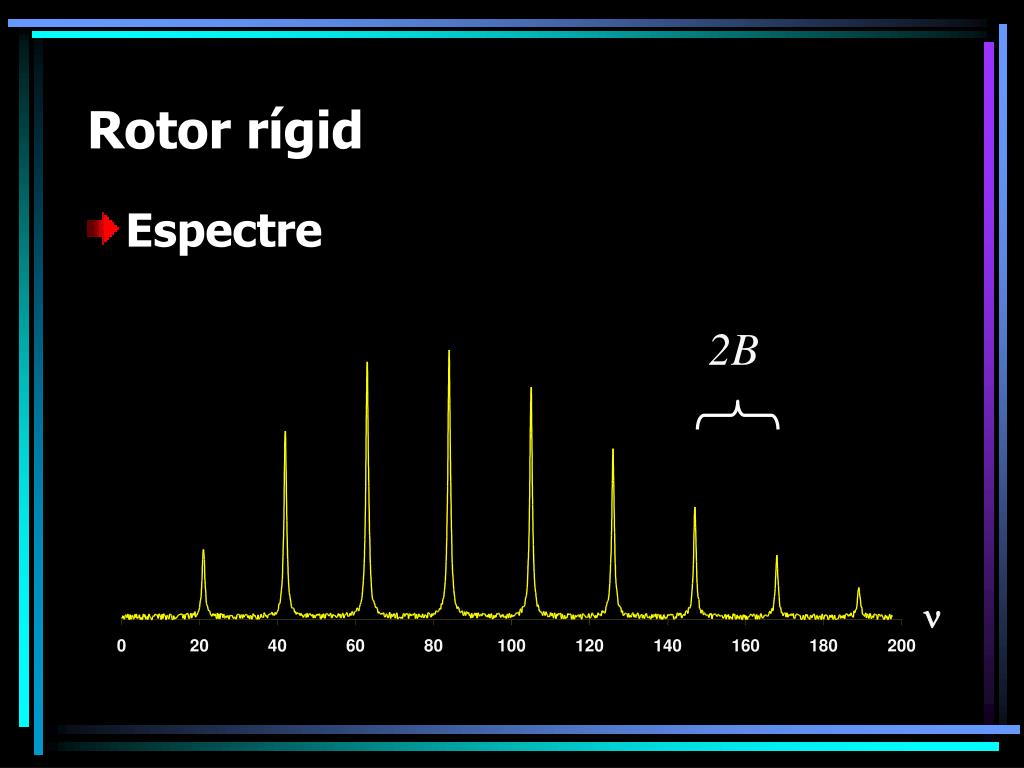 Rotor rígid

Espectre

$2B$

$\nu$

0 20 40 60 80 100 120 140 160 180 200